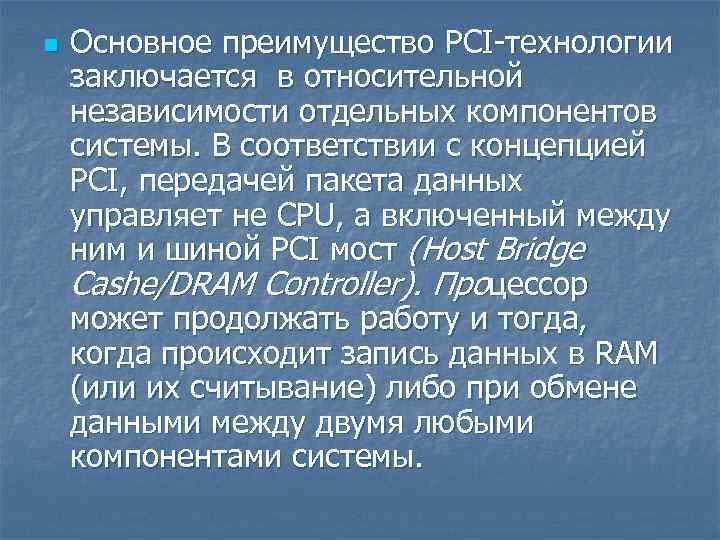 Основное преимущество PCI-технологии заключается в относительной независимости отдельных компонентов системы. В соответствии с концепцией PCI, передачей пакета данных управляет не CPU, а включенный между ним и шиной PCI мост (Host Bridge Cashe/DRAM Controller). Процессор может продолжать работу и тогда, когда происходит запись данных в RAM (или их считывание) либо при обмене данными между двумя любыми компонентами системы.